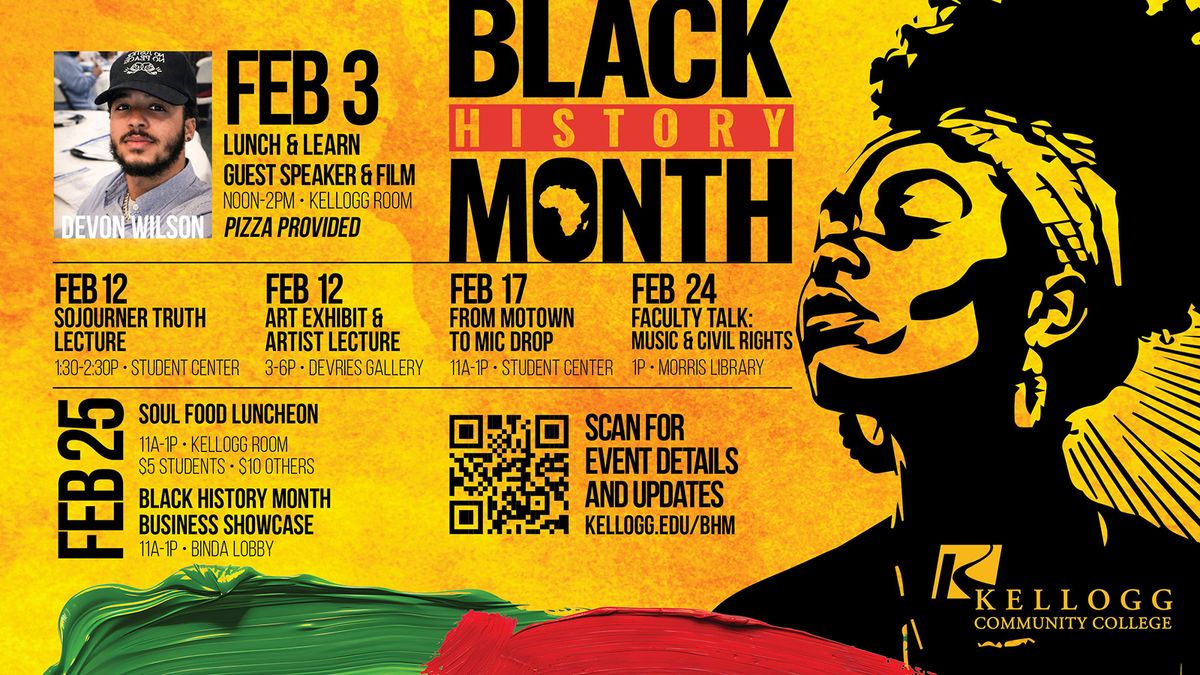 DEVON WILSON

FEB 3
LUNCH & LEARN
GUEST SPEAKER & FILM
NOON-2PM • KELLOGG ROOM
PIZZA PROVIDED

BLACK
HISTORY
MONTH

FEB 12
SOJOURNER TRUTH LECTURE
1:30-2:30P • STUDENT CENTER

FEB 12
ART EXHIBIT & ARTIST LECTURE
3-6P • DEVRIES GALLERY

FEB 17
FROM MOTOWN TO MIC DROP
11A-1P • STUDENT CENTER

FEB 24
FACULTY TALK: MUSIC & CIVIL RIGHTS
1P • MORRIS LIBRARY

FEB 25
SOUL FOOD LUNCHEON
11A-1P • KELLOGG ROOM
$5 STUDENTS • $10 OTHERS
BLACK HISTORY MONTH BUSINESS SHOWCASE
11A-1P • BINDA LOBBY

SCAN FOR EVENT DETAILS AND UPDATES
KELLOGG.EDU/BHM

KELLOGG
COMMUNITY COLLEGE